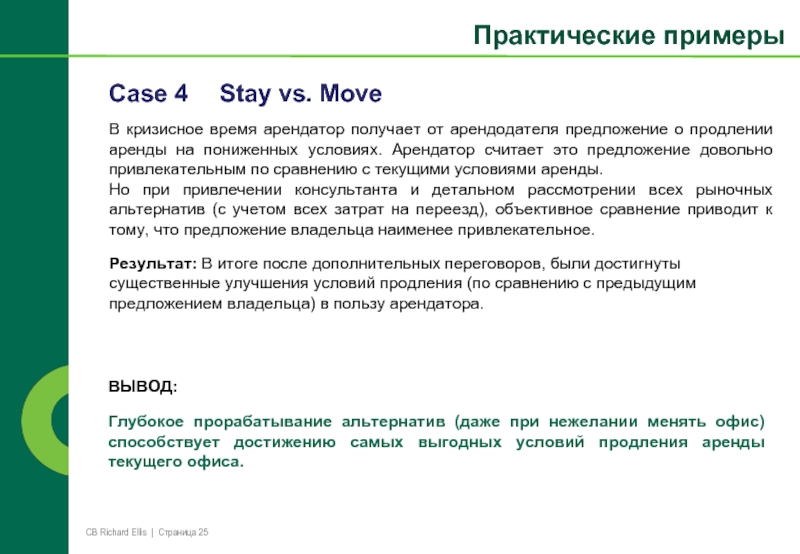 Практические примеры

Case 4 Stay vs. Move

В кризисное время арендатор получает от арендодателя предложение о продлении аренды на пониженных условиях. Арендатор считает это предложение довольно привлекательным по сравнению с текущими условиями аренды.
Но при привлечении консультанта и детальном рассмотрении всех рыночных альтернатив (с учетом всех затрат на переезд), объективное сравнение приводит к тому, что предложение владельца наименее привлекательное.

Результат: В итоге после дополнительных переговоров, были достигнуты существенные улучшения условий продления (по сравнению с предыдущим предложением владельца) в пользу арендатора.

ВЫВОД:

Глубокое прорабатывание альтернатив (даже при нежелании менять офис) способствует достижению самых выгодных условий продления аренды текущего офиса.

CB Richard Ellis | Страница 25